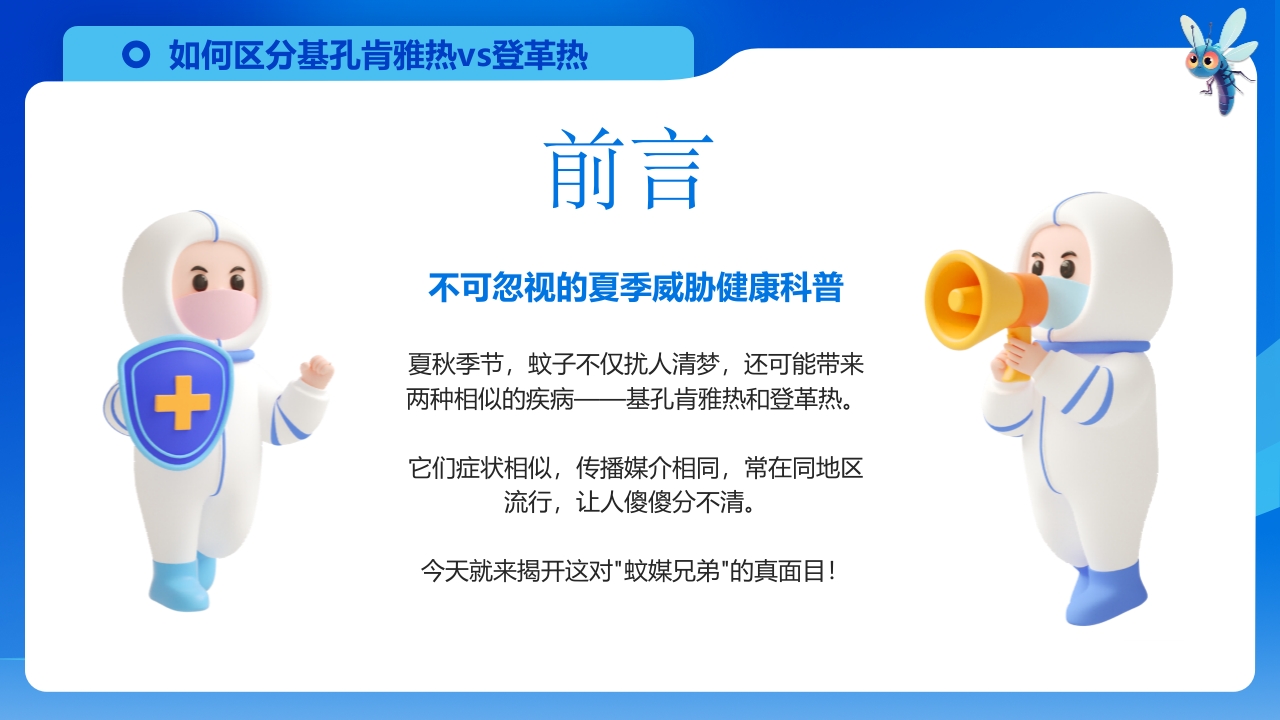 如何区分基孔肯雅热vs登革热

前言

不可忽视的夏季威胁健康科普

夏秋季节，蚊子不仅扰人清梦，还可能带来两种相似的疾病——基孔肯雅热和登革热。

它们症状相似，传播媒介相同，常在同地区流行，让人傻傻分不清。

今天就来揭开这对"蚊媒兄弟"的真面目！